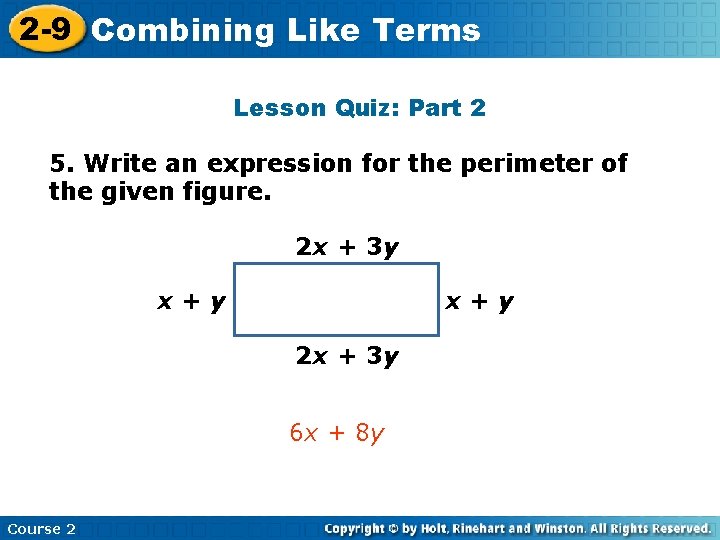 2-9 Combining Like Terms

Lesson Quiz: Part 2

5. Write an expression for the perimeter of the given figure.

$2x + 3y$

$x + y$

$x + y$

$2x + 3y$

$6x + 8y$

Course 2

Copyright © by Holt, Rinehart and Winston. All Rights Reserved.